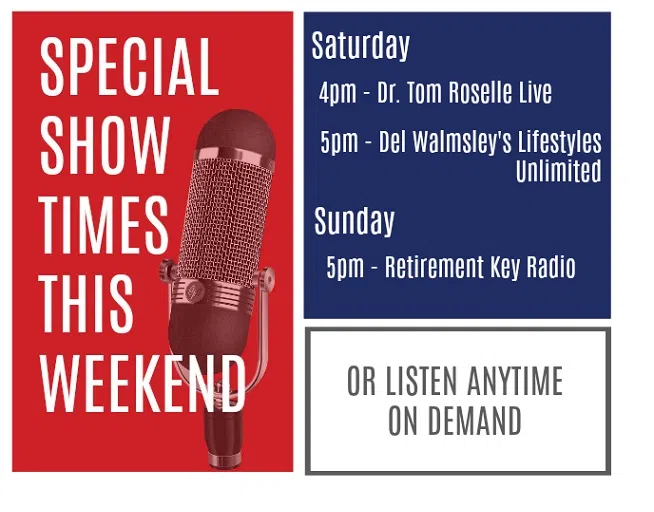 SPECIAL SHOW TIMES THIS WEEKEND

Saturday

4pm - Dr. Tom Roselle Live

5pm - Del Walmsley's Lifestyles Unlimited

Sunday

5pm - Retirement Key Radio

OR LISTEN ANYTIME ON DEMAND